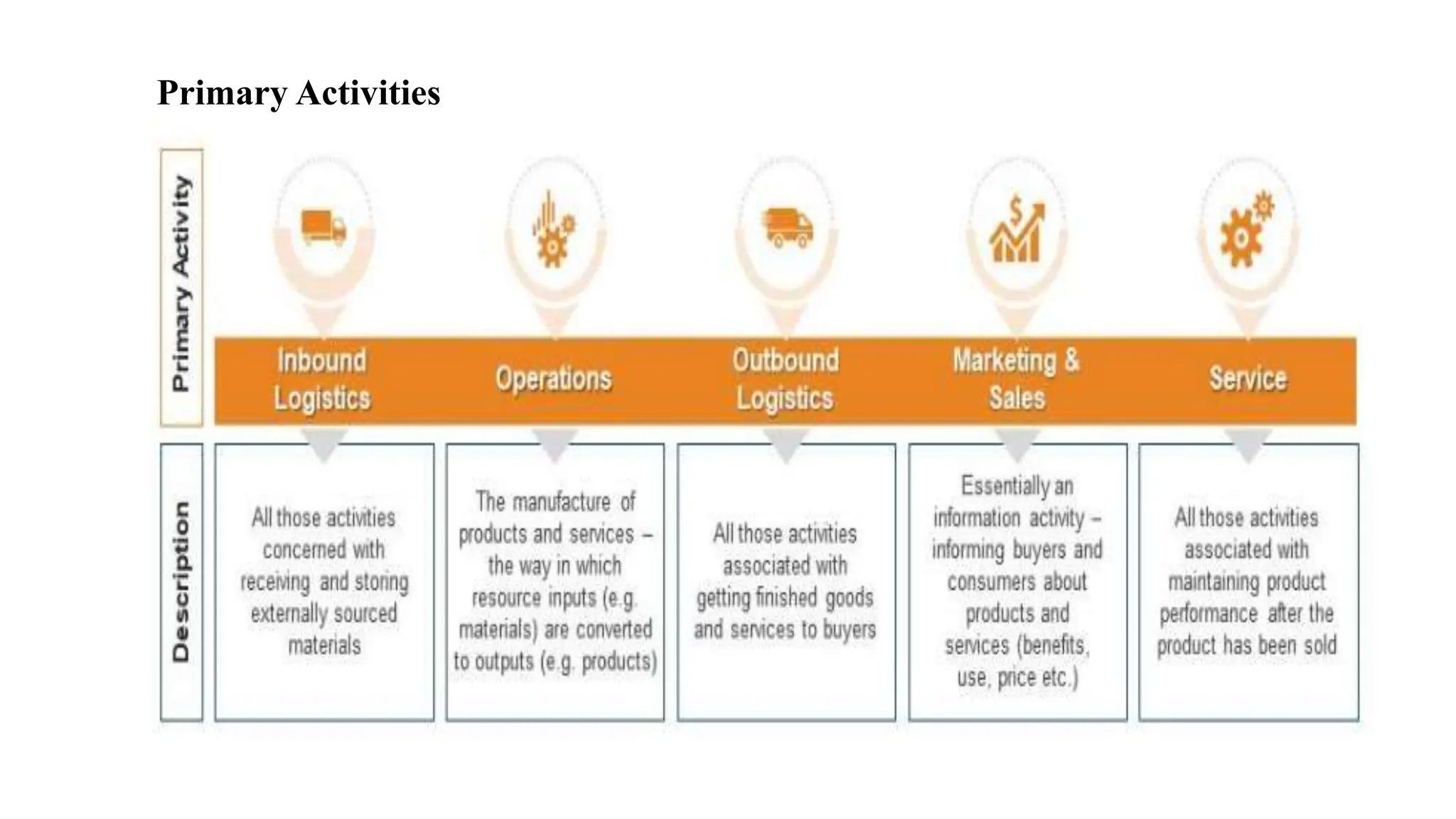 Primary Activities

| Primary Activity | Inbound Logistics | Operations | Outbound Logistics | Marketing & Sales | Service |
|---|---|---|---|---|---|
| Description | All those activities concerned with receiving and storing externally sourced materials | The manufacture of products and services – the way in which resource inputs (e.g. materials) are converted to outputs (e.g. products) | All those activities associated with getting finished goods and services to buyers | Essentially an information activity – informing buyers and consumers about products and services (benefits, use, price etc.) | All those activities associated with maintaining product performance after the product has been sold |